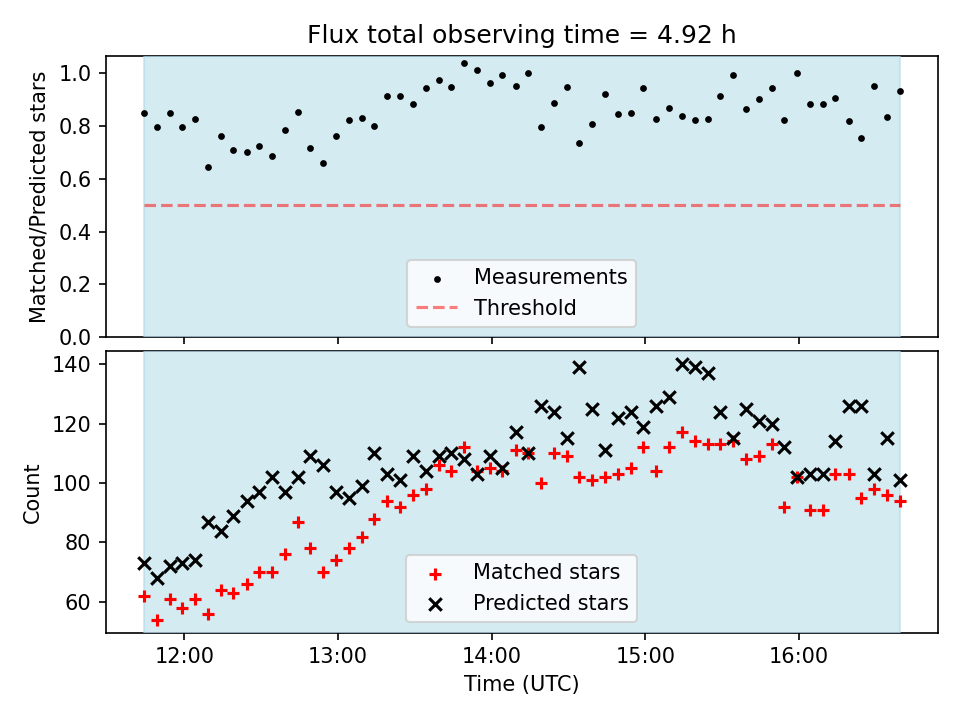 Flux total observing time = 4.92 h

Matched/Predicted stars

1.0
0.8
0.6
0.4
0.2
0.0

Measurements
Threshold

Count

140
120
100
80
60

Matched stars
Predicted stars

12:00
13:00
14:00
15:00
16:00

Time (UTC)